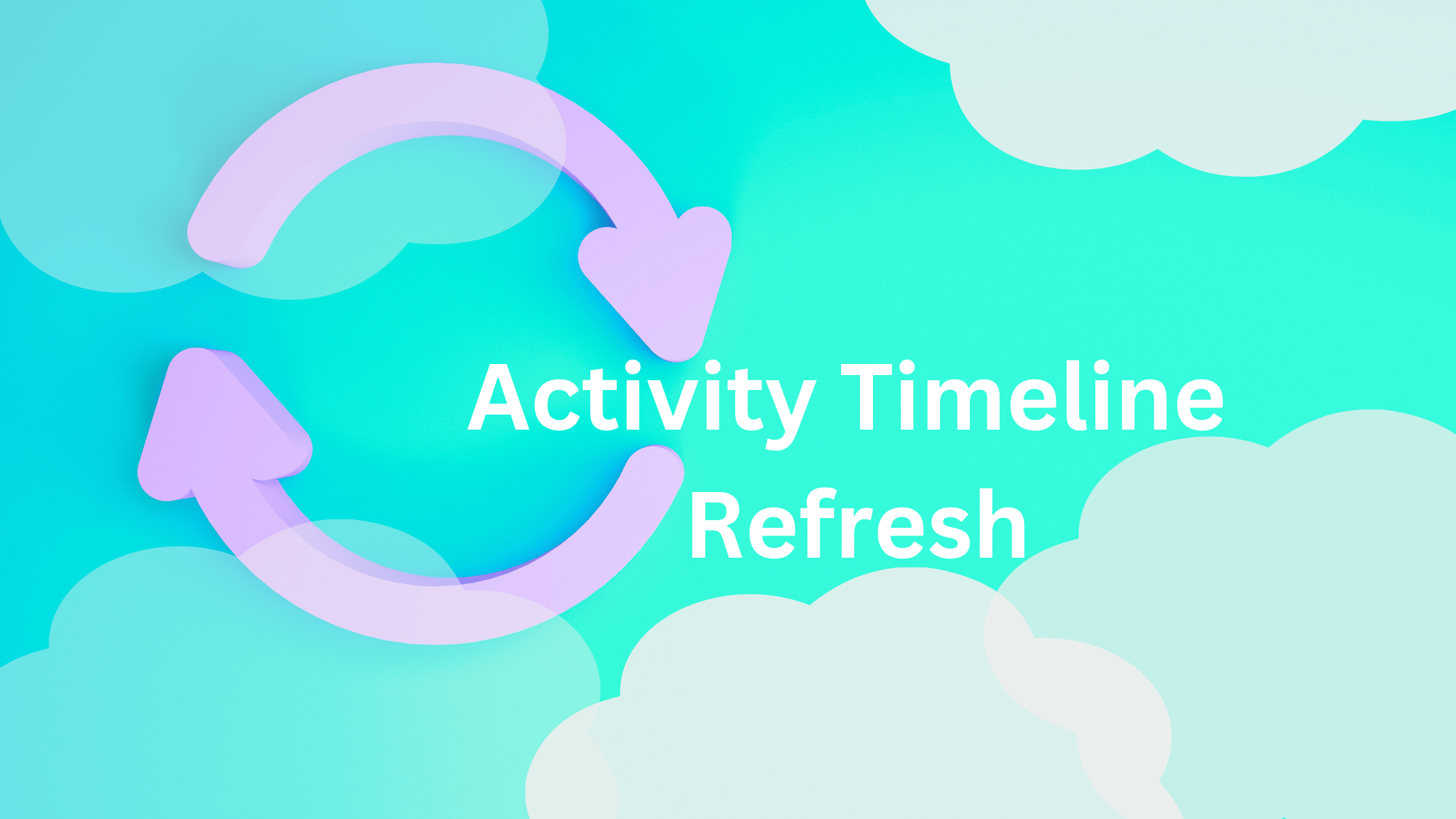 Activity Timeline
Refresh